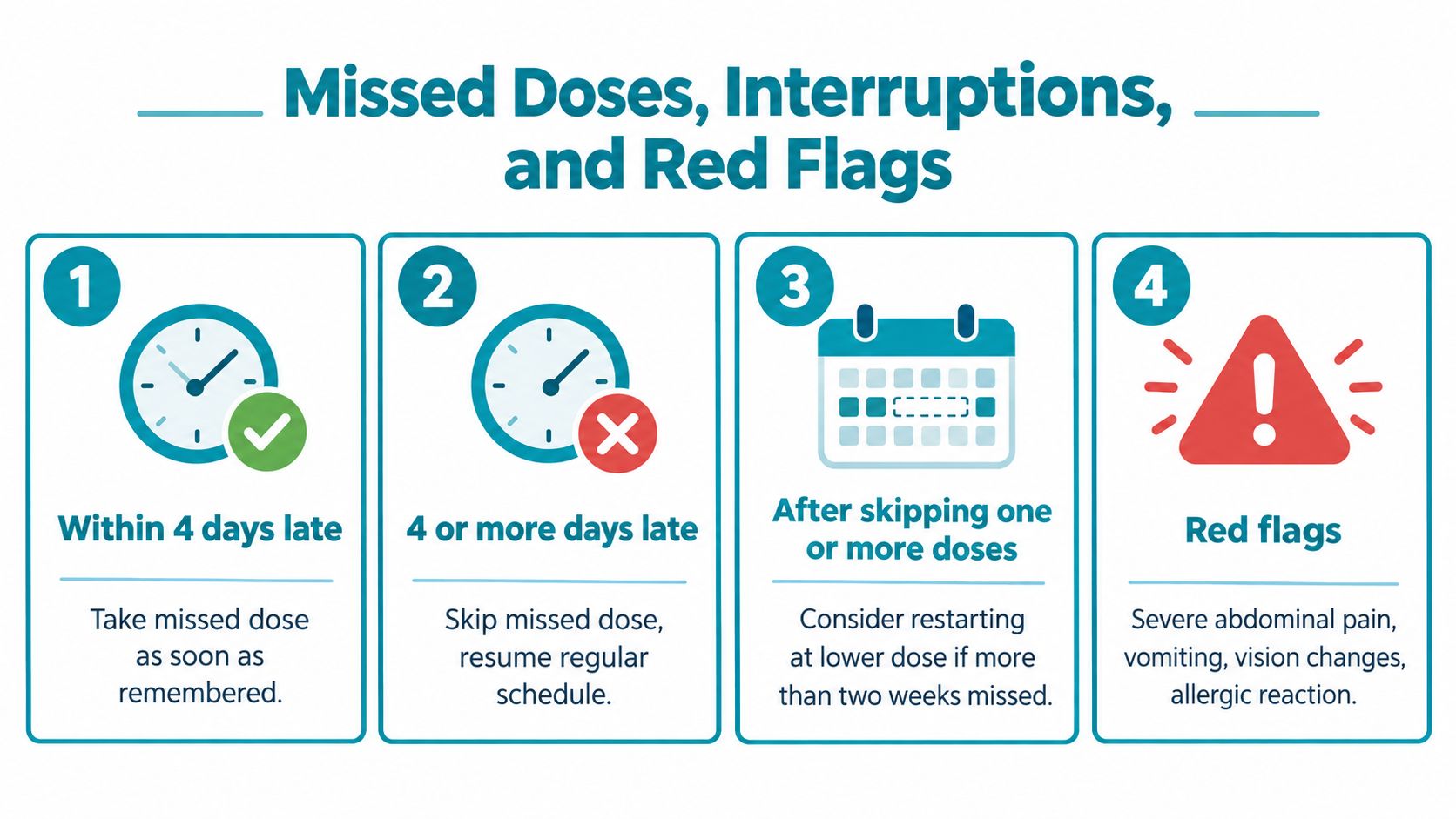 Missed Doses, Interruptions, and Red Flags

1

Within 4 days late

Take missed dose as soon as remembered.

2

4 or more days late

Skip missed dose, resume regular schedule.

3

After skipping one or more doses

Consider restarting at lower dose if more than two weeks missed.

4

Red flags

Severe abdominal pain, vomiting, vision changes, allergic reaction.